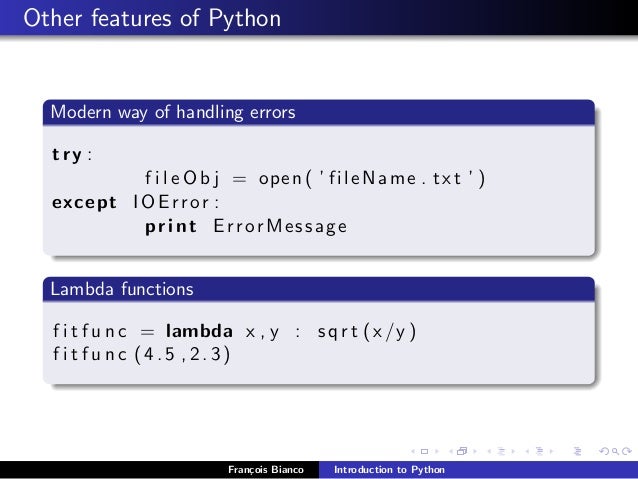 Other features of Python

Modern way of handling errors

try:
    fileObj = open('fileName.txt')
except IOError:
    print ErrorMessage

Lambda functions

fitfunc = lambda x,y : sqrt(x/y)
fitfunc(4.5,2.3)

François Bianco   Introduction to Python